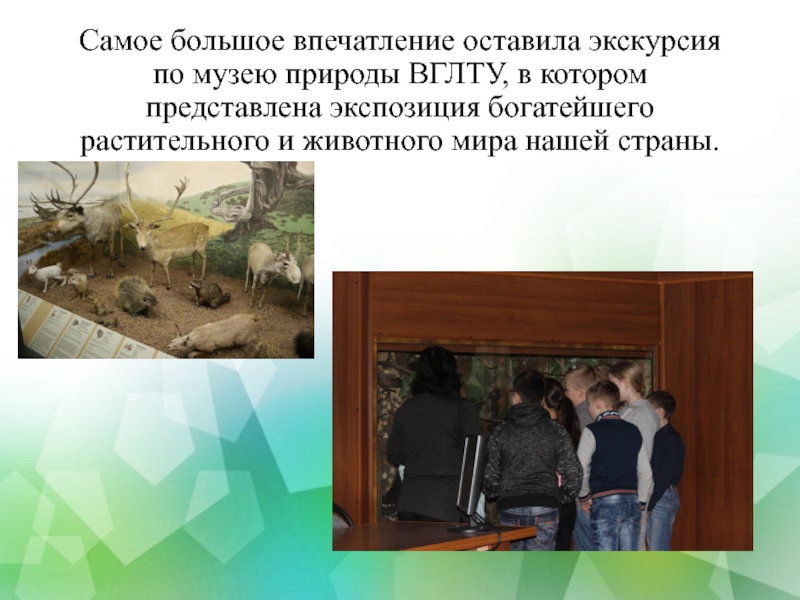 Самое большое впечатление оставила экскурсия по музею природы ВГЛТУ, в котором представлена экспозиция богатейшего растительного и животного мира нашей страны.